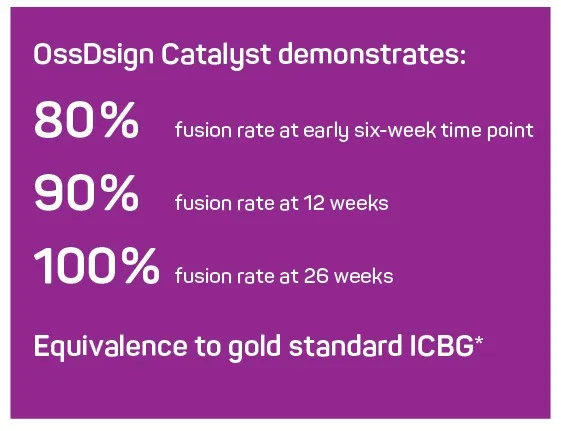 OssDsign Catalyst demonstrates:

80% fusion rate at early six-week time point

90% fusion rate at 12 weeks

100% fusion rate at 26 weeks

Equivalence to gold standard ICBG*